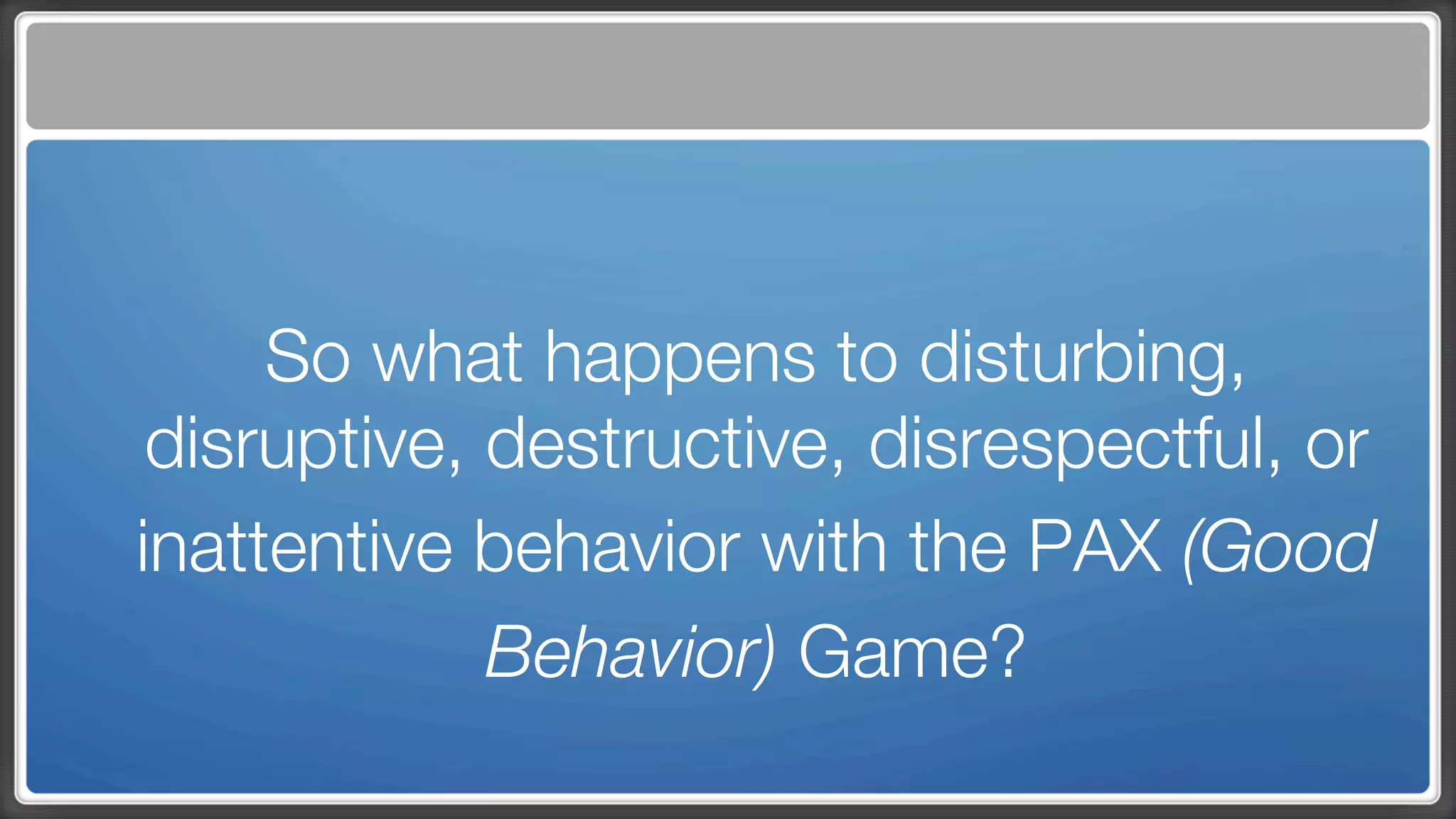 So what happens to disturbing, disruptive, destructive, disrespectful, or inattentive behavior with the PAX (Good Behavior) Game?